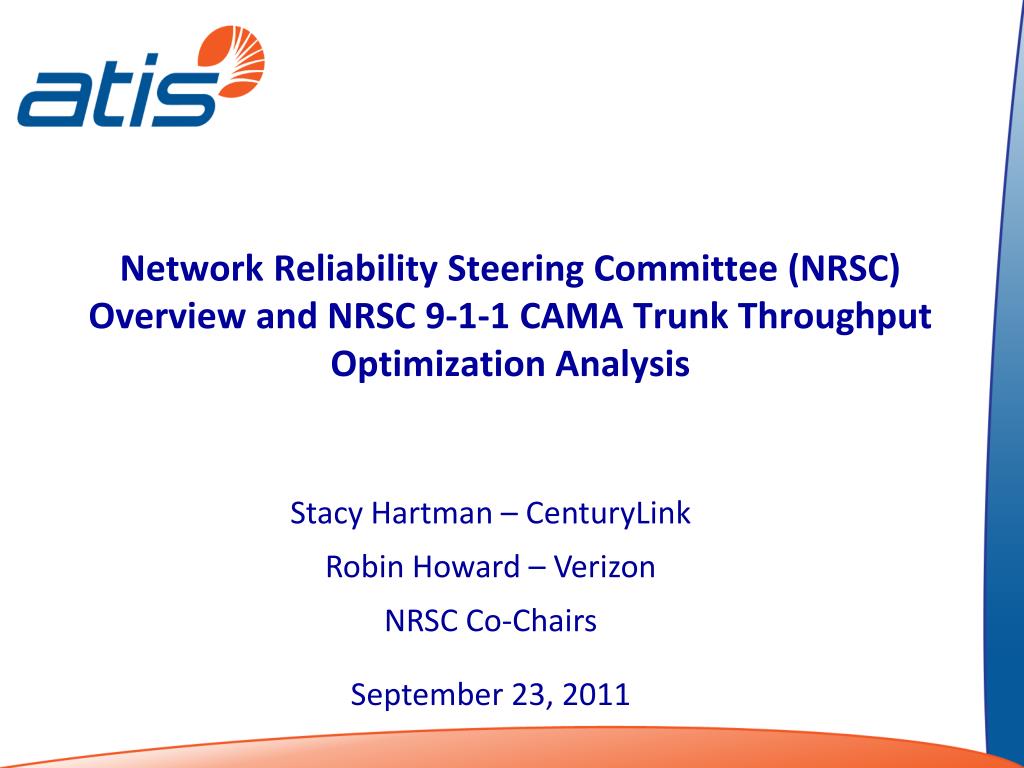 atis

Network Reliability Steering Committee (NRSC) Overview and NRSC 9-1-1 CAMA Trunk Throughput Optimization Analysis

Stacy Hartman – CenturyLink

Robin Howard – Verizon

NRSC Co-Chairs

September 23, 2011